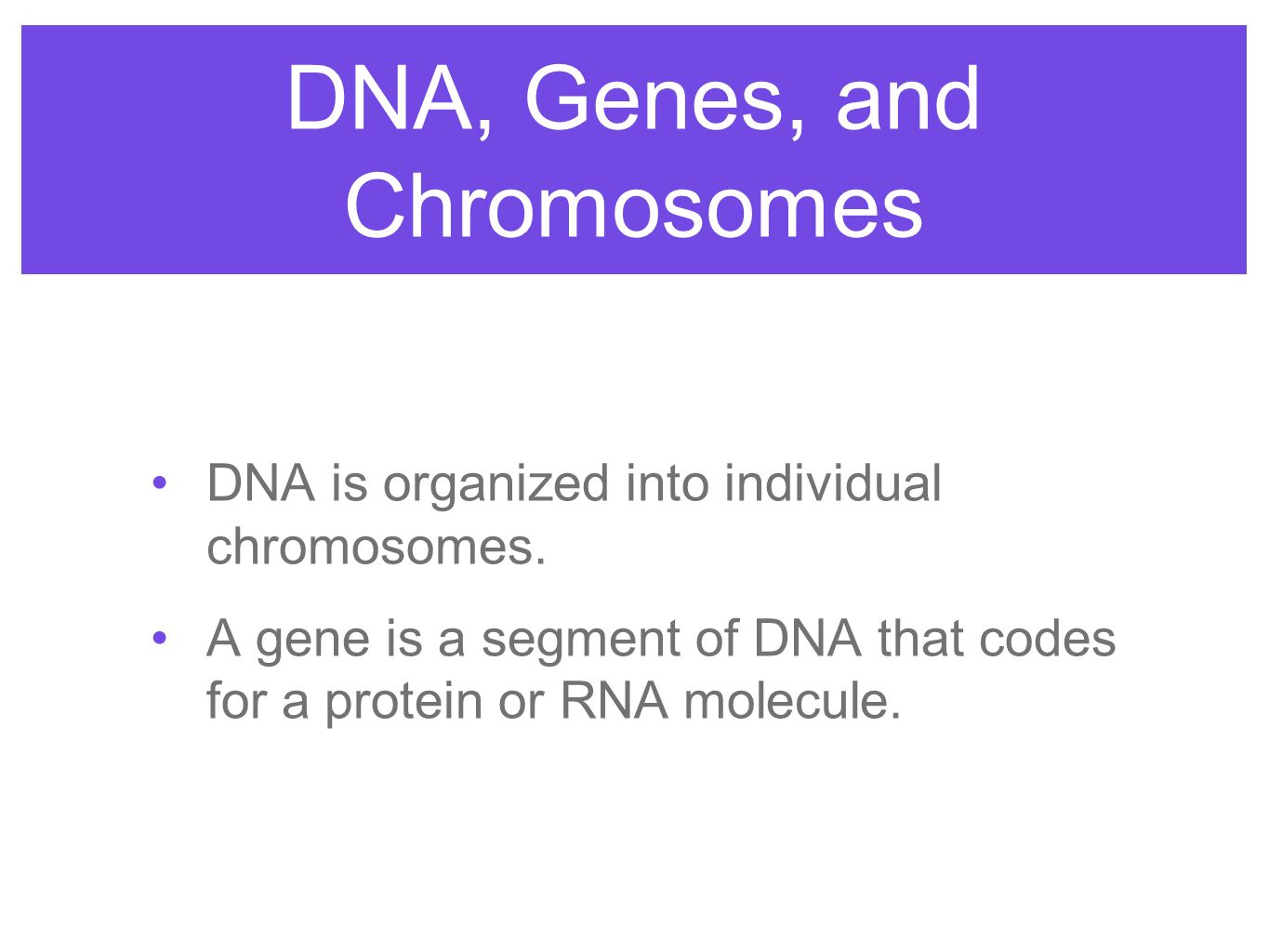 DNA, Genes, and Chromosomes

• DNA is organized into individual chromosomes.

• A gene is a segment of DNA that codes for a protein or RNA molecule.